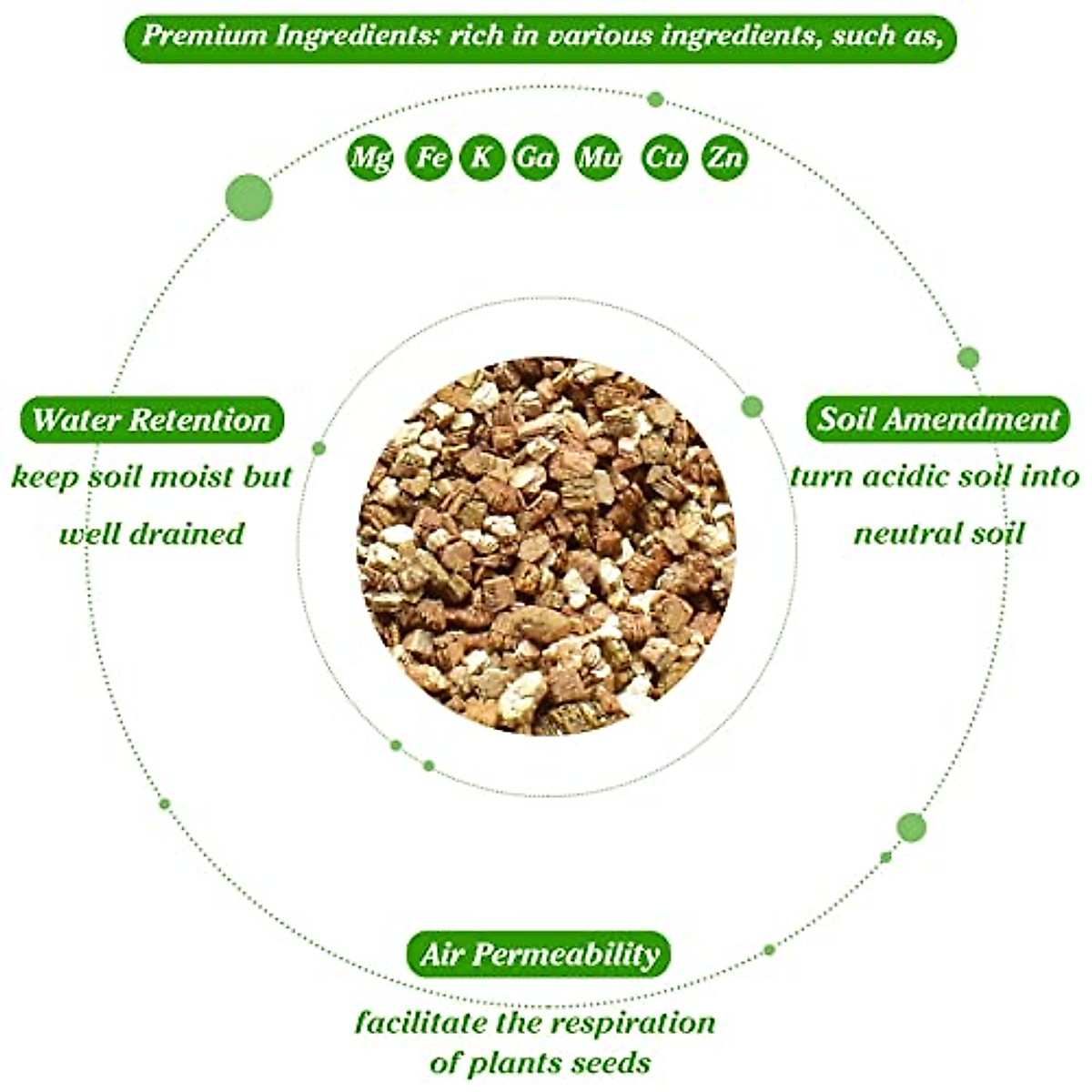 Premium Ingredients: rich in various ingredients, such as,

Mg Fe K Ga Mu Cu Zn

Water Retention
keep soil moist but well drained

Soil Amendment
turn acidic soil into neutral soil

Air Permeability
facilitate the respiration of plants seeds